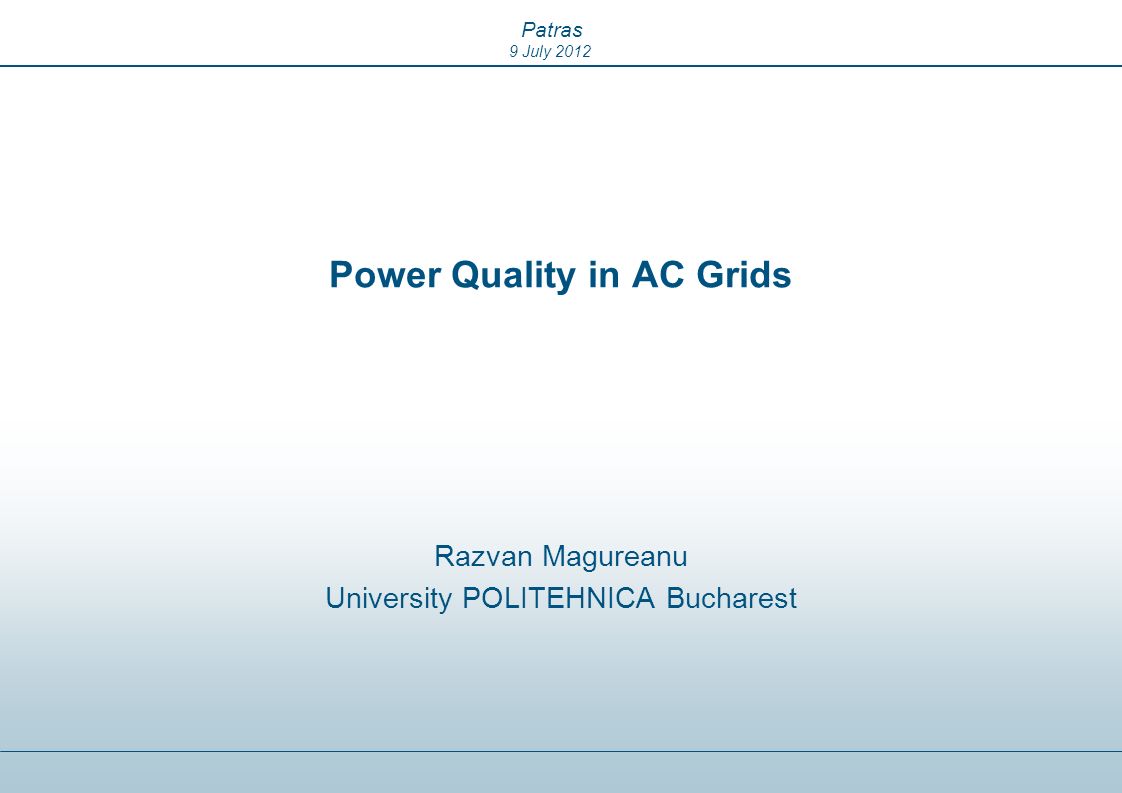 Patras
9 July 2012

Power Quality in AC Grids

Razvan Magureanu
University POLITEHNICA Bucharest